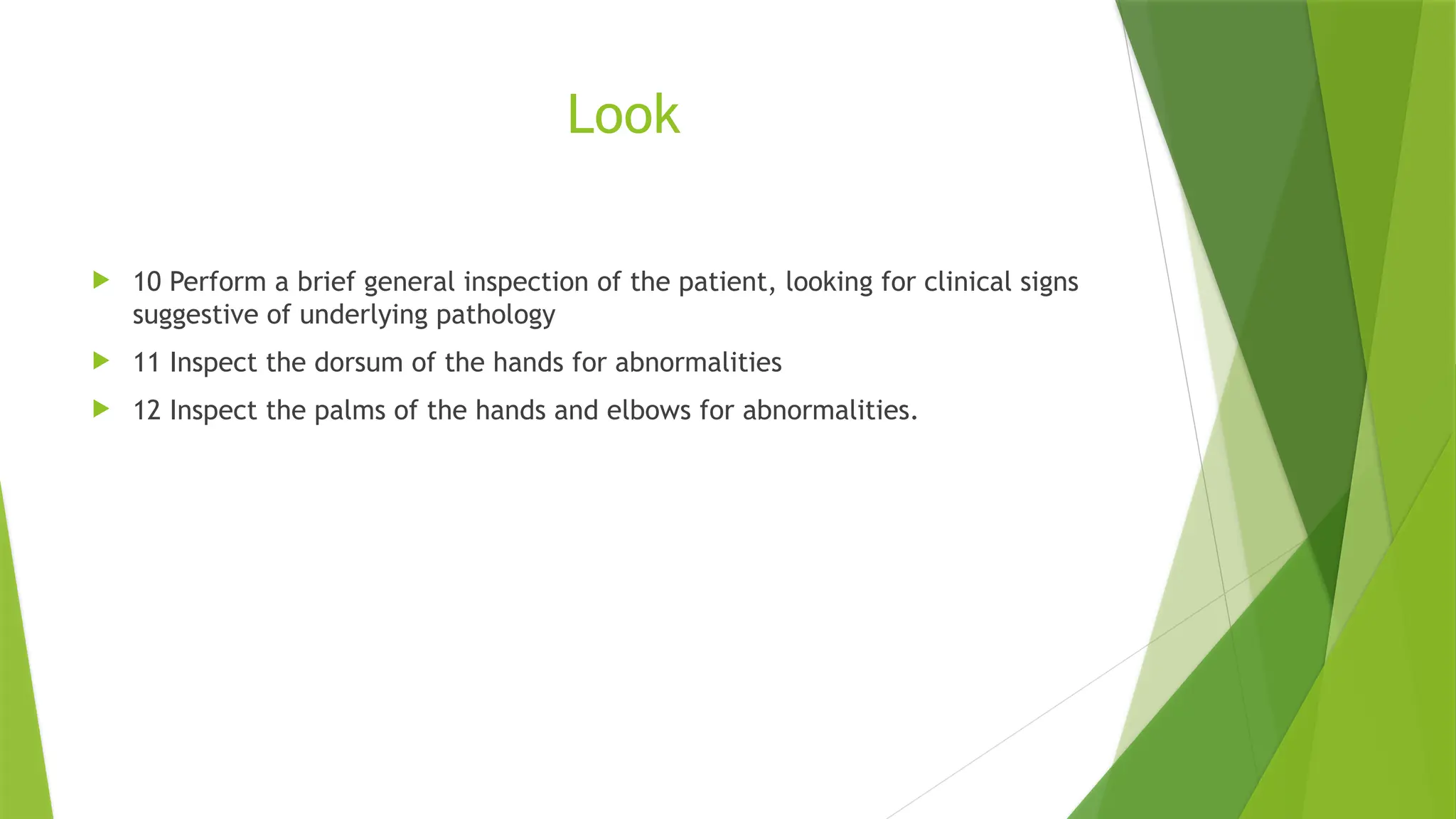 Look

10 Perform a brief general inspection of the patient, looking for clinical signs suggestive of underlying pathology

11 Inspect the dorsum of the hands for abnormalities

12 Inspect the palms of the hands and elbows for abnormalities.